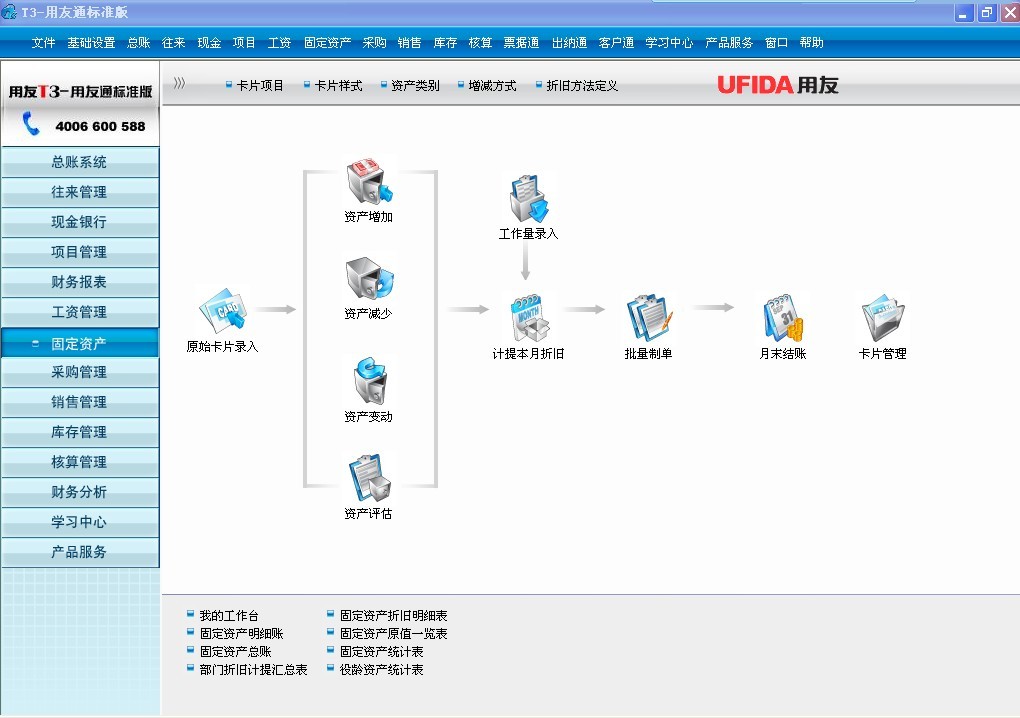 T3-用友通标准版

文件 基础设置 总账 往来 现金 项目 工资 固定资产 采购 销售 库存 核算 票据通 出纳通 客户通 学习中心 产品服务 窗口 帮助

用友T3-用友通标准版
4006 600 588

总账系统
往来管理
现金银行
项目管理
财务报表
工资管理
固定资产
采购管理
销售管理
库存管理
核算管理
财务分析
学习中心
产品服务

卡片项目 卡片样式 资产类别 增减方式 折旧方法定义

UFIDA用友

原始卡片录入
资产增加
资产减少
资产变动
资产评估
工作量录入
计提本月折旧
批量制单
月末结账
卡片管理

我的工作台
固定资产明细账
固定资产总账
部门折旧计提汇总表
固定资产折旧明细表
固定资产原值一览表
固定资产统计表
役龄资产统计表